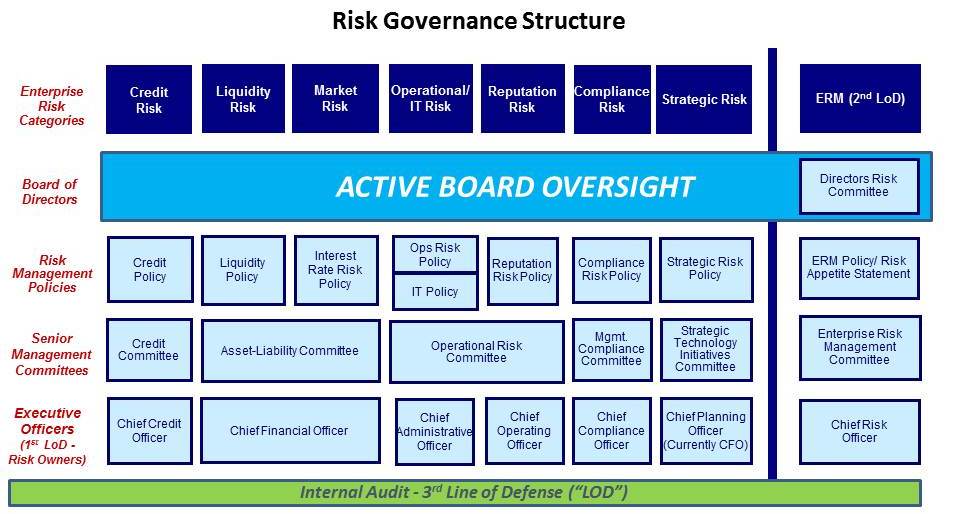 Risk Governance Structure

Enterprise Risk Categories

Credit Risk

Liquidity Risk

Market Risk

Operational/ IT Risk

Reputation Risk

Compliance Risk

Strategic Risk

ERM ($2^{nd}$ LoD)

Board of Directors

ACTIVE BOARD OVERSIGHT

Directors Risk Committee

Risk Management Policies

Credit Policy

Liquidity Policy

Interest Rate Risk Policy

Ops Risk Policy

IT Policy

Reputation Risk Policy

Compliance Risk Policy

Strategic Risk Policy

ERM Policy/ Risk Appetite Statement

Senior Management Committees

Credit Committee

Asset-Liability Committee

Operational Risk Committee

Mgmt. Compliance Committee

Strategic Technology Initiatives Committee

Enterprise Risk Management Committee

Executive Officers ($1^{st}$ LoD - Risk Owners)

Chief Credit Officer

Chief Financial Officer

Chief Administrative Officer

Chief Operating Officer

Chief Compliance Officer

Chief Planning Officer (Currently CFO)

Chief Risk Officer

Internal Audit - $3^{rd}$ Line of Defense ("LOD")